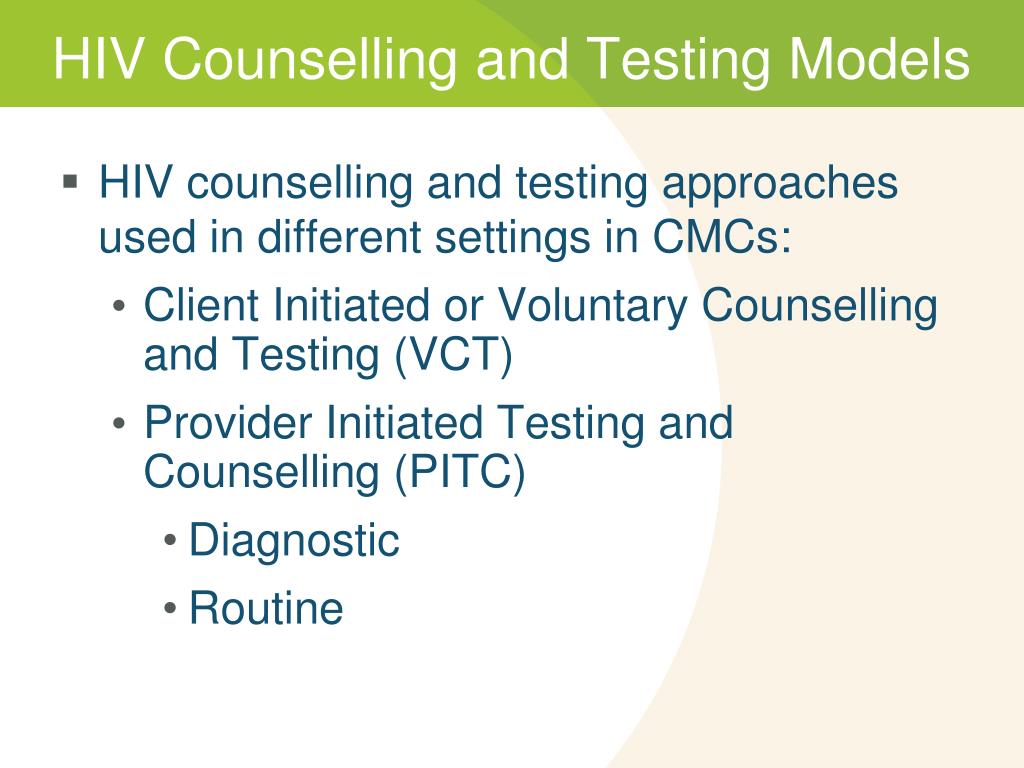 HIV Counselling and Testing Models

▪ HIV counselling and testing approaches used in different settings in CMCs:

• Client Initiated or Voluntary Counselling and Testing (VCT)

• Provider Initiated Testing and Counselling (PITC)

• Diagnostic

• Routine